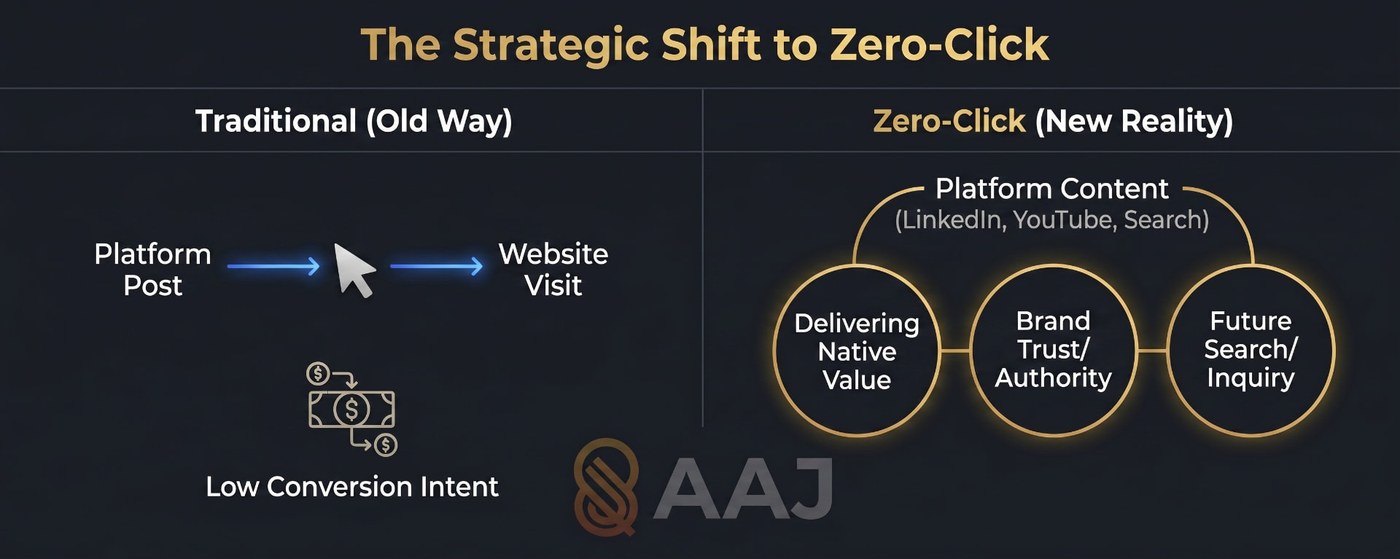 The Strategic Shift to Zero-Click

Traditional (Old Way)

Platform Post

Website Visit

Low Conversion Intent

Zero-Click (New Reality)

Platform Content
(LinkedIn, YouTube, Search)

Delivering Native Value

Brand Trust/ Authority

Future Search/ Inquiry

AAJ